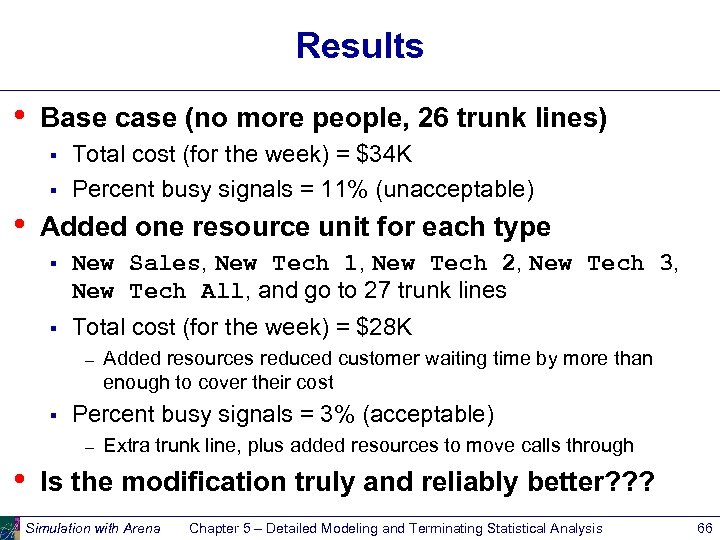 Results

• Base case (no more people, 26 trunk lines)
  ▪ Total cost (for the week) = \$34K
  ▪ Percent busy signals = 11% (unacceptable)

• Added one resource unit for each type
  ▪ New Sales, New Tech 1, New Tech 2, New Tech 3, New Tech All, and go to 27 trunk lines
  ▪ Total cost (for the week) = \$28K
    – Added resources reduced customer waiting time by more than enough to cover their cost
  ▪ Percent busy signals = 3% (acceptable)
    – Extra trunk line, plus added resources to move calls through

• Is the modification truly and reliably better???

Simulation with Arena    Chapter 5 – Detailed Modeling and Terminating Statistical Analysis    66